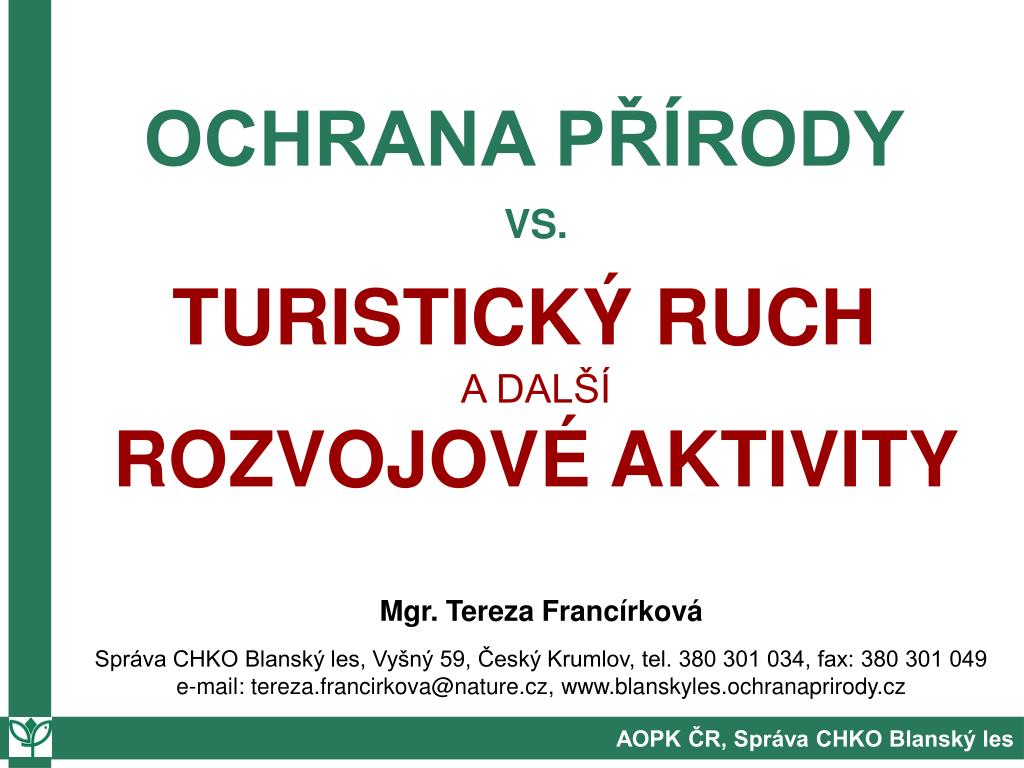 OCHRANA PŘÍRODY

VS.

TURISTICKÝ RUCH

A DALŠÍ

ROZVOJOVÉ AKTIVITY

Mgr. Tereza Francírková

Správa CHKO Blanský les, Vyšný 59, Český Krumlov, tel. 380 301 034, fax: 380 301 049
e-mail: tereza.francirkova@nature.cz, www.blanskyles.ochranaprirody.cz

AOPK ČR, Správa CHKO Blanský les